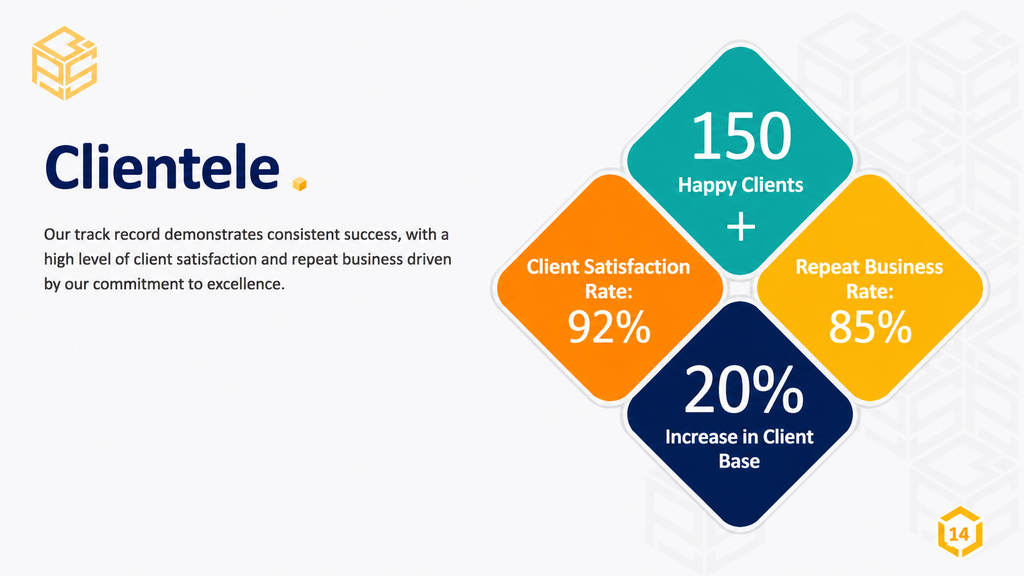 Clientele

Our track record demonstrates consistent success, with a high level of client satisfaction and repeat business driven by our commitment to excellence.

150
Happy Clients
+

Client Satisfaction Rate:
92%

Repeat Business Rate:
85%

20%
Increase in Client Base

14